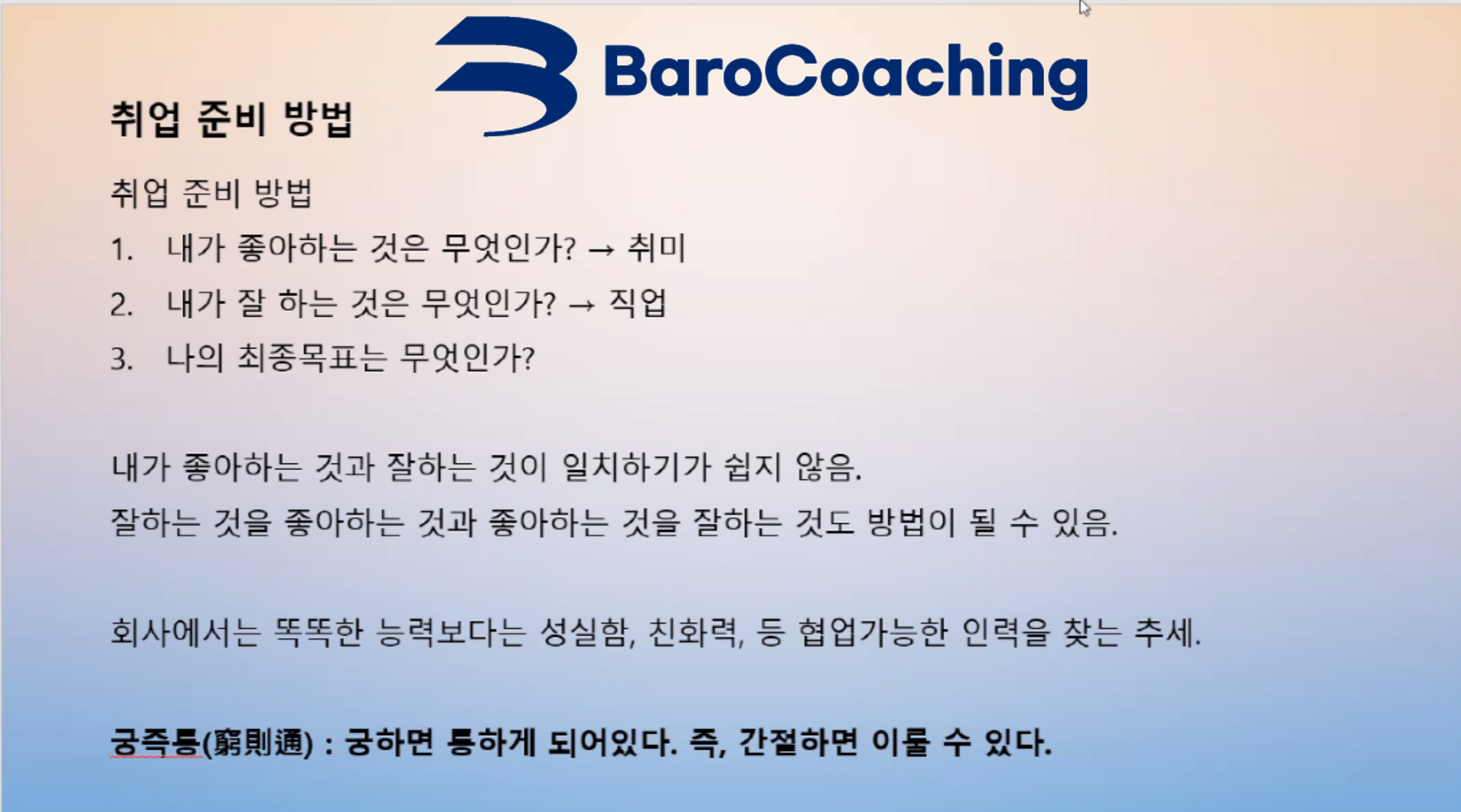 BaroCoaching

취업 준비 방법

취업 준비 방법
1. 내가 좋아하는 것은 무엇인가? → 취미
2. 내가 잘 하는 것은 무엇인가? → 직업
3. 나의 최종목표는 무엇인가?

내가 좋아하는 것과 잘하는 것이 일치하기가 쉽지 않음.
잘하는 것을 좋아하는 것과 좋아하는 것을 잘하는 것도 방법이 될 수 있음.

회사에서는 똑똑한 능력보다는 성실함, 친화력, 등 협업가능한 인력을 찾는 추세.

궁즉통(窮則通) : 궁하면 통하게 되어있다. 즉, 간절하면 이룰 수 있다.